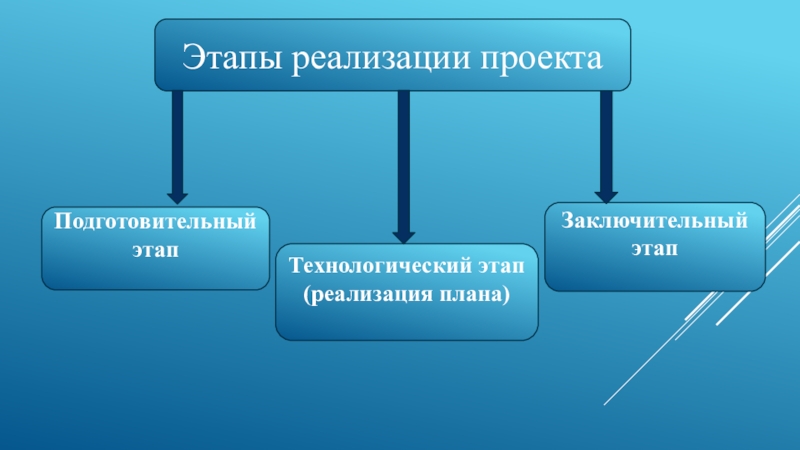 Этапы реализации проекта

Подготовительный этап

Технологический этап (реализация плана)

Заключительный этап